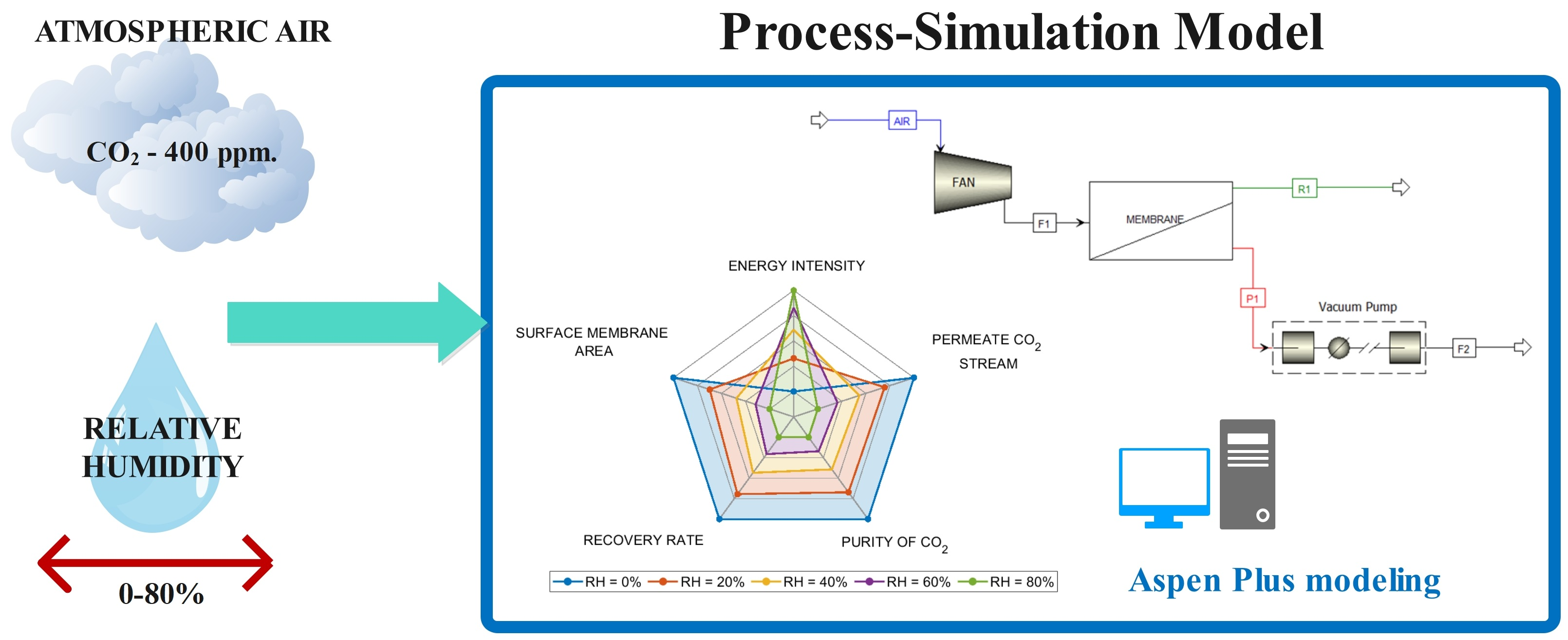 ATMOSPHERIC AIR

$CO_2$ - 400 ppm.

RELATIVE HUMIDITY

0-80%

Process-Simulation Model

AIR

FAN

F1

MEMBRANE

R1

P1

Vacuum Pump

F2

ENERGY INTENSITY

SURFACE MEMBRANE AREA

PERMEATE $CO_2$ STREAM

RECOVERY RATE

PURITY OF $CO_2$

RH = 0% RH = 20% RH = 40% RH = 60% RH = 80%

Aspen Plus modeling